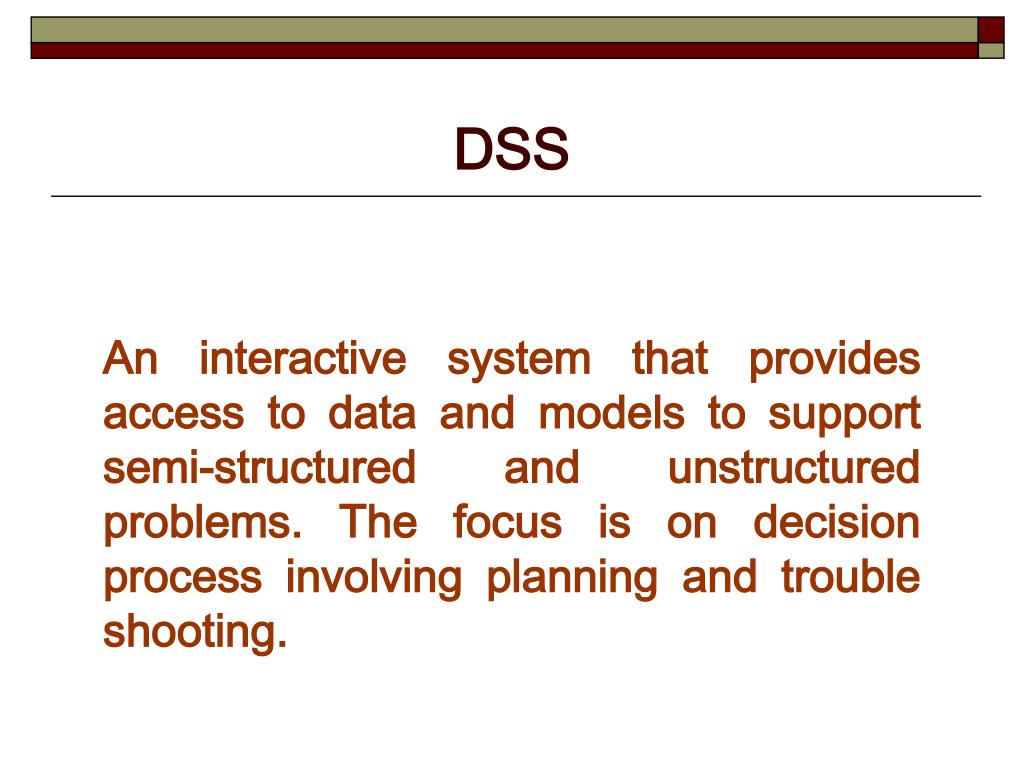 DSS

An interactive system that provides access to data and models to support semi-structured and unstructured problems. The focus is on decision process involving planning and trouble shooting.